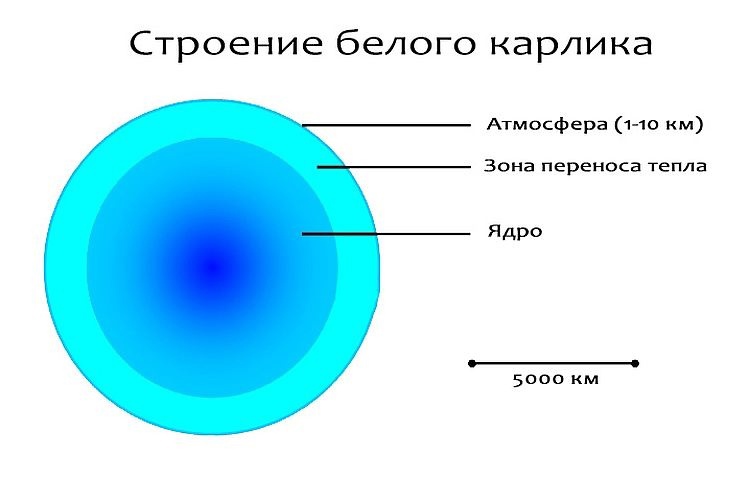 Строение белого карлика

Атмосфера (1-10 км)

Зона переноса тепла

Ядро

5000 км